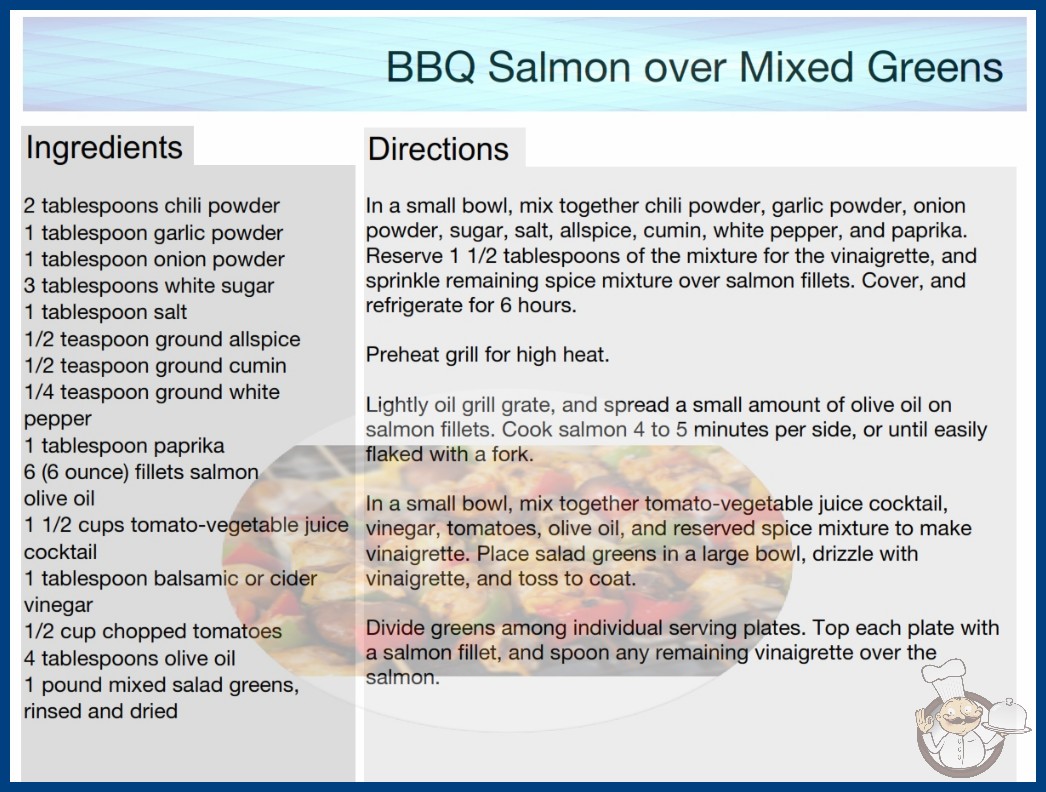 BBQ Salmon over Mixed Greens

Ingredients

2 tablespoons chili powder
1 tablespoon garlic powder
1 tablespoon onion powder
3 tablespoons white sugar
1 tablespoon salt
1/2 teaspoon ground allspice
1/2 teaspoon ground cumin
1/4 teaspoon ground white pepper
1 tablespoon paprika
6 (6 ounce) fillets salmon
olive oil
1 1/2 cups tomato-vegetable juice cocktail
1 tablespoon balsamic or cider vinegar
1/2 cup chopped tomatoes
4 tablespoons olive oil
1 pound mixed salad greens, rinsed and dried

Directions

In a small bowl, mix together chili powder, garlic powder, onion powder, sugar, salt, allspice, cumin, white pepper, and paprika. Reserve 1 1/2 tablespoons of the mixture for the vinaigrette, and sprinkle remaining spice mixture over salmon fillets. Cover, and refrigerate for 6 hours.

Preheat grill for high heat.

Lightly oil grill grate, and spread a small amount of olive oil on salmon fillets. Cook salmon 4 to 5 minutes per side, or until easily flaked with a fork.

In a small bowl, mix together tomato-vegetable juice cocktail, vinegar, tomatoes, olive oil, and reserved spice mixture to make vinaigrette. Place salad greens in a large bowl, drizzle with vinaigrette, and toss to coat.

Divide greens among individual serving plates. Top each plate with a salmon fillet, and spoon any remaining vinaigrette over the salmon.